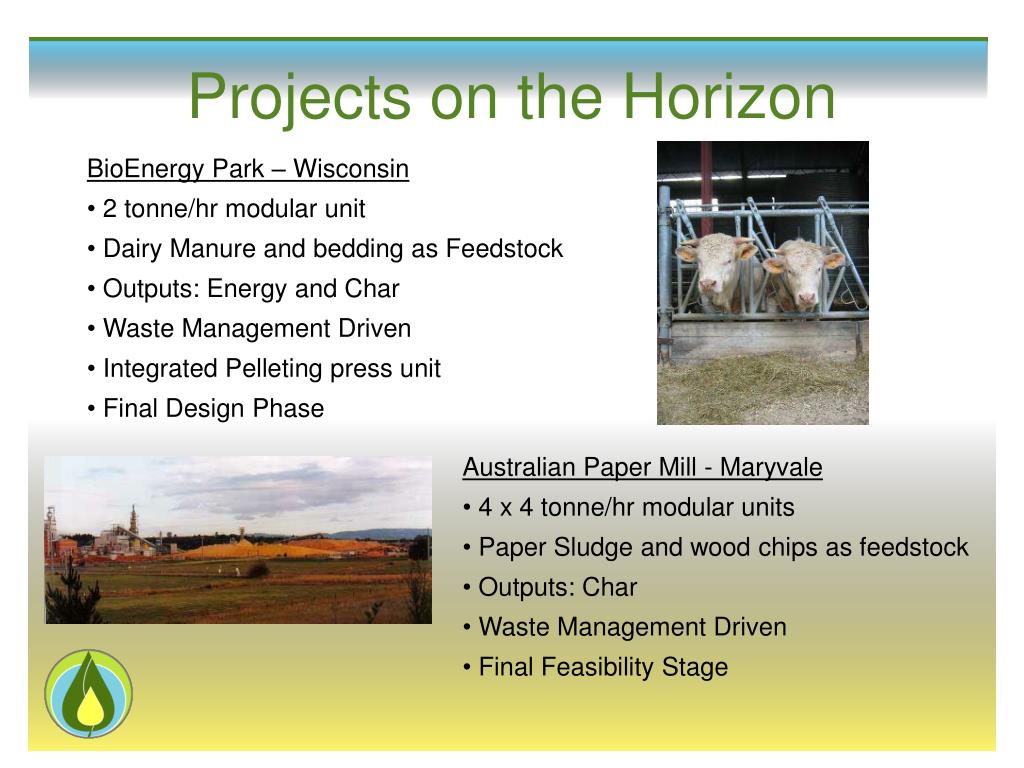 Projects on the Horizon

BioEnergy Park – Wisconsin
• 2 tonne/hr modular unit
• Dairy Manure and bedding as Feedstock
• Outputs: Energy and Char
• Waste Management Driven
• Integrated Pelleting press unit
• Final Design Phase

Australian Paper Mill - Maryvale
• 4 x 4 tonne/hr modular units
• Paper Sludge and wood chips as feedstock
• Outputs: Char
• Waste Management Driven
• Final Feasibility Stage